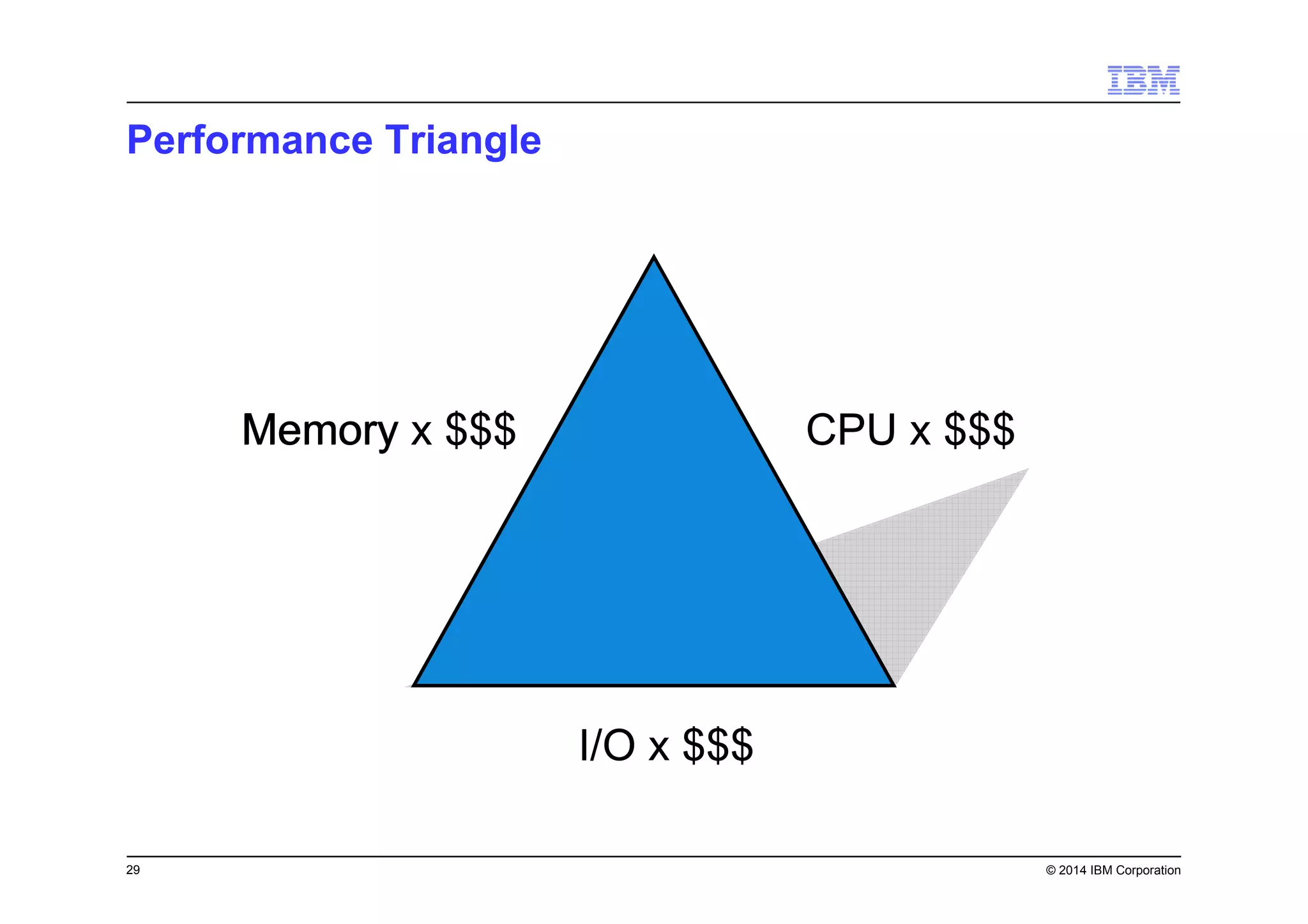 IBM

Performance Triangle

Memory x \$\$\$

CPU x \$\$\$

I/O x \$\$\$

29

© 2014 IBM Corporation